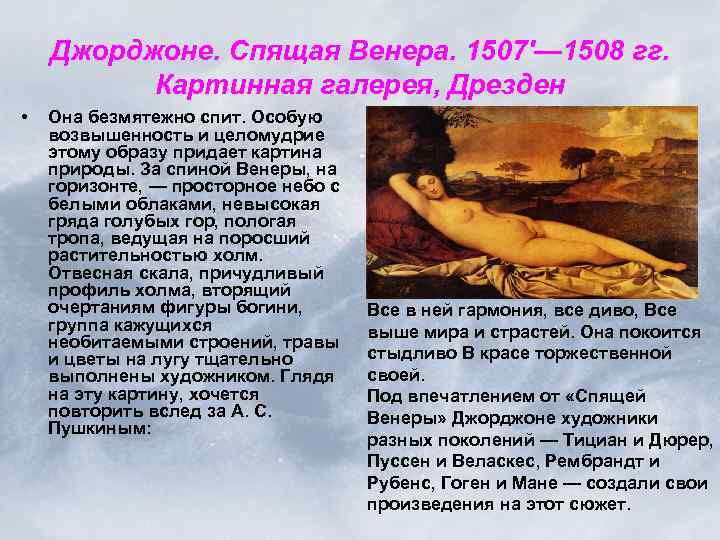 Джорджоне. Спящая Венера. 1507'—1508 гг. Картинная галерея, Дрезден

• Она безмятежно спит. Особую возвышенность и целомудрие этому образу придает картина природы. За спиной Венеры, на горизонте, — просторное небо с белыми облаками, невысокая гряда голубых гор, пологая тропа, ведущая на поросший растительностью холм. Отвесная скала, причудливый профиль холма, вторящий очертаниям фигуры богини, группа кажущихся необитаемыми строений, травы и цветы на лугу тщательно выполнены художником. Глядя на эту картину, хочется повторить вслед за А. С. Пушкиным:

Все в ней гармония, все диво, Все выше мира и страстей. Она покоится стыдливо В красе торжественной своей.
Под впечатлением от «Спящей Венеры» Джорджоне художники разных поколений — Тициан и Дюрер, Пуссен и Веласкес, Рембрандт и Рубенс, Гоген и Мане — создали свои произведения на этот сюжет.